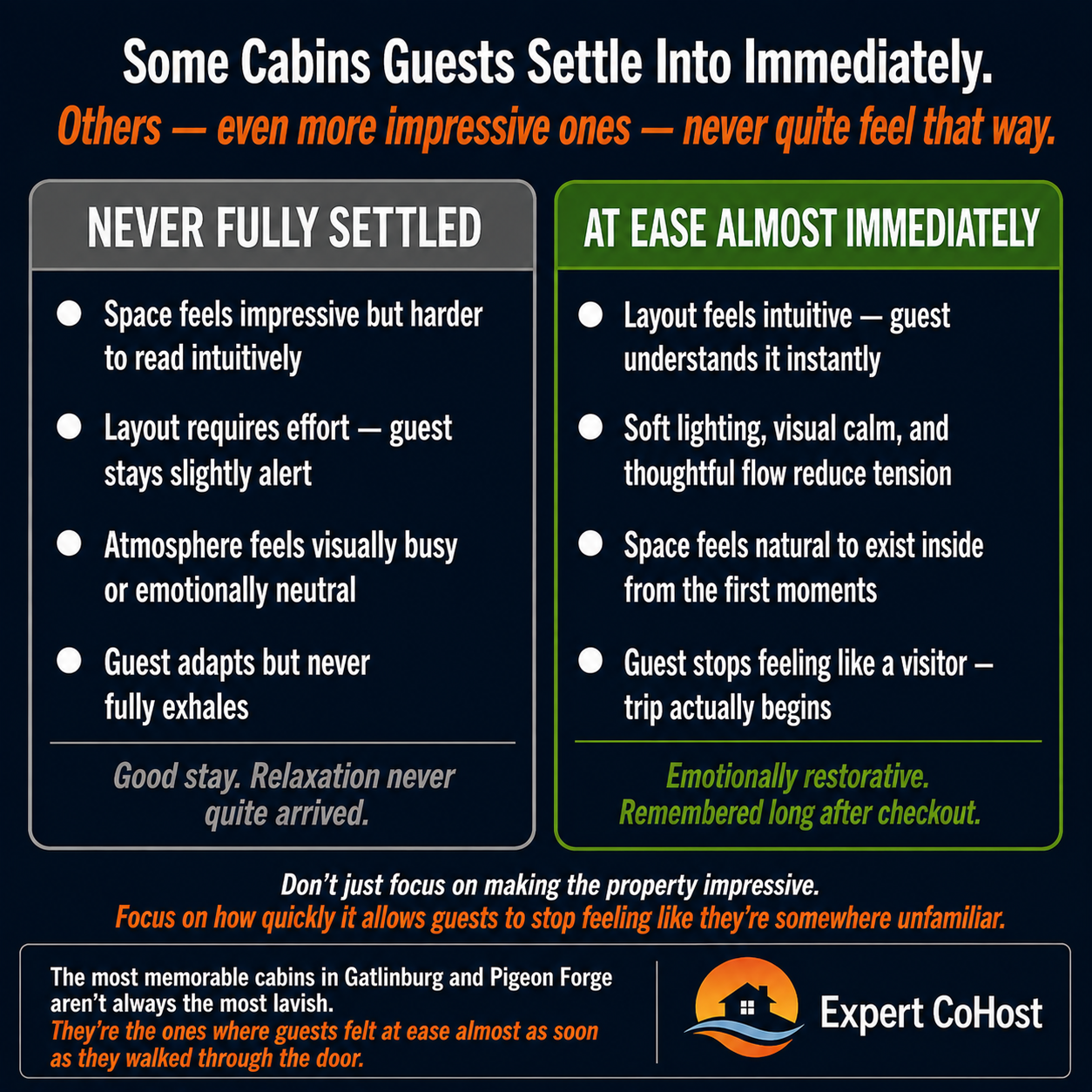 Some Cabins Guests Settle Into Immediately.
Others — even more impressive ones — never quite feel that way.

NEVER FULLY SETTLED

Space feels impressive but harder to read intuitively

Layout requires effort — guest stays slightly alert

Atmosphere feels visually busy or emotionally neutral

Guest adapts but never fully exhales

Good stay. Relaxation never quite arrived.

AT EASE ALMOST IMMEDIATELY

Layout feels intuitive — guest understands it instantly

Soft lighting, visual calm, and thoughtful flow reduce tension

Space feels natural to exist inside from the first moments

Guest stops feeling like a visitor — trip actually begins

Emotionally restorative.
Remembered long after checkout.

Don't just focus on making the property impressive.
Focus on how quickly it allows guests to stop feeling like they're somewhere unfamiliar.

The most memorable cabins in Gatlinburg and Pigeon Forge aren't always the most lavish.
They're the ones where guests felt at ease almost as soon as they walked through the door.

Expert CoHost